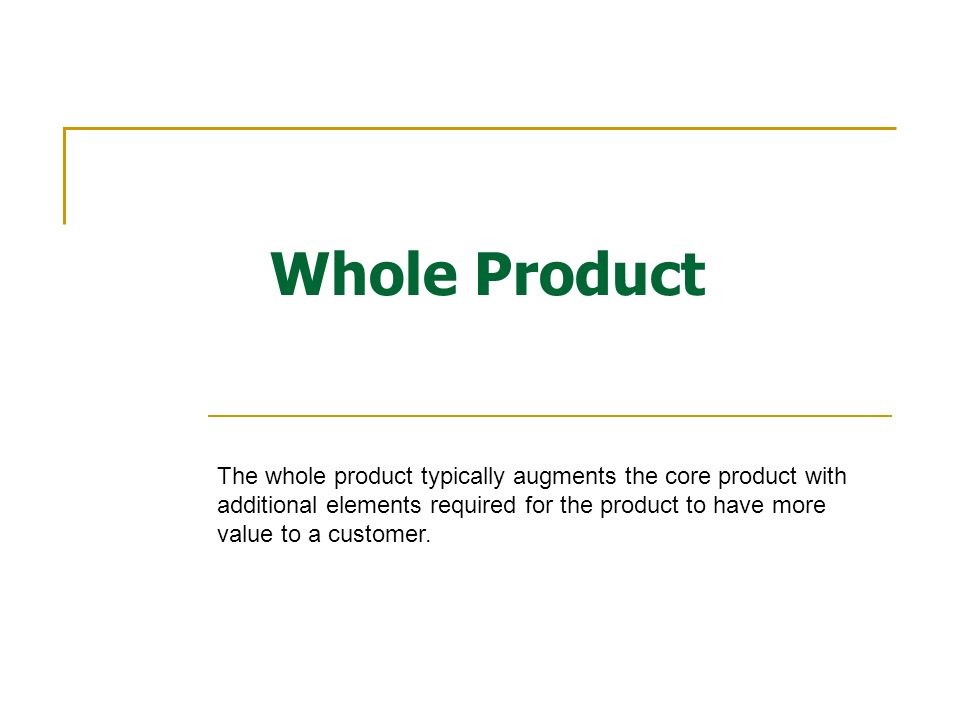 Whole Product

The whole product typically augments the core product with additional elements required for the product to have more value to a customer.